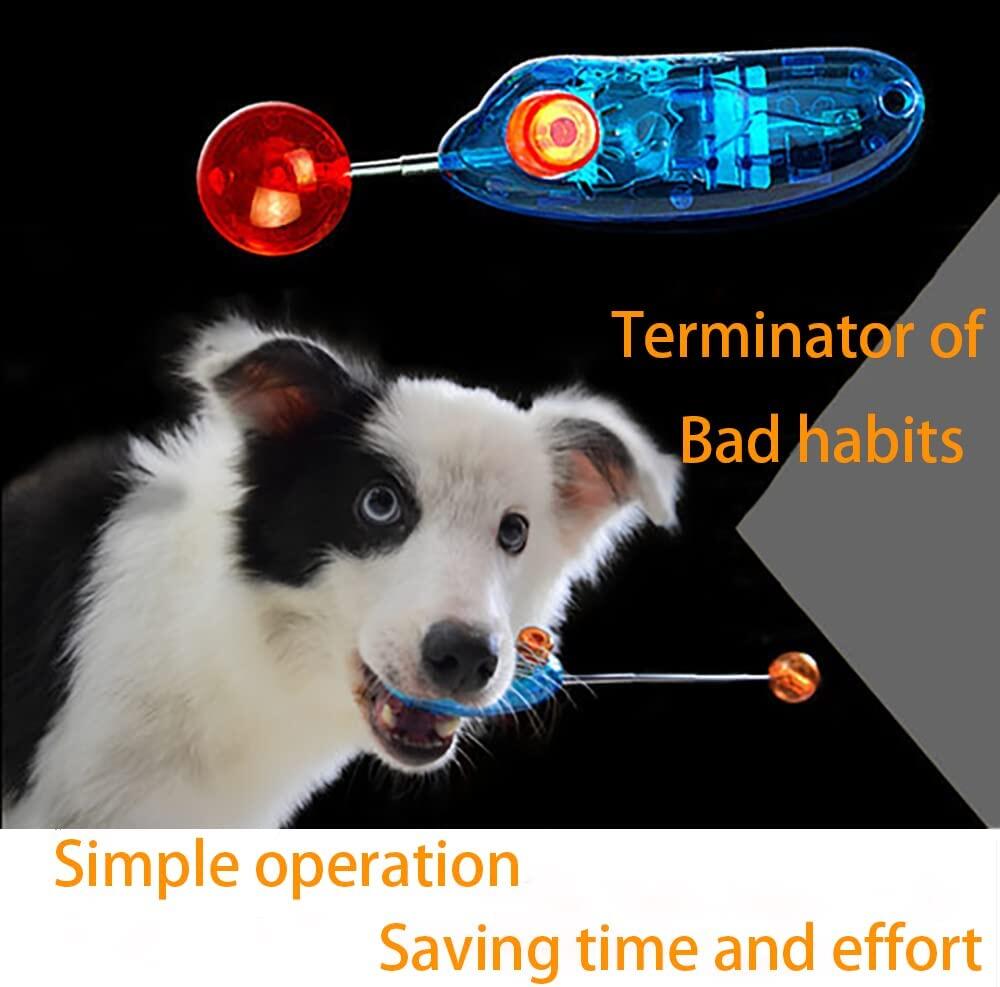 Terminator of
Bad habits

Simple operation
Saving time and effort